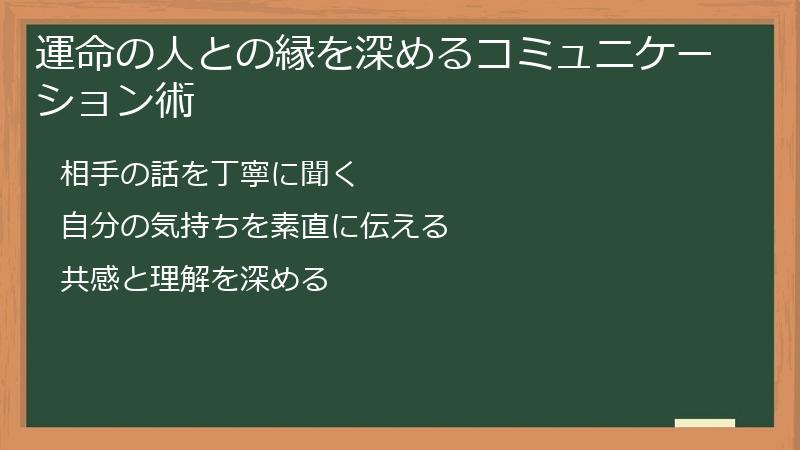 運命の人との縁を深めるコミュニケーション術

相手の話を丁寧に聞く

自分の気持ちを素直に伝える

共感と理解を深める